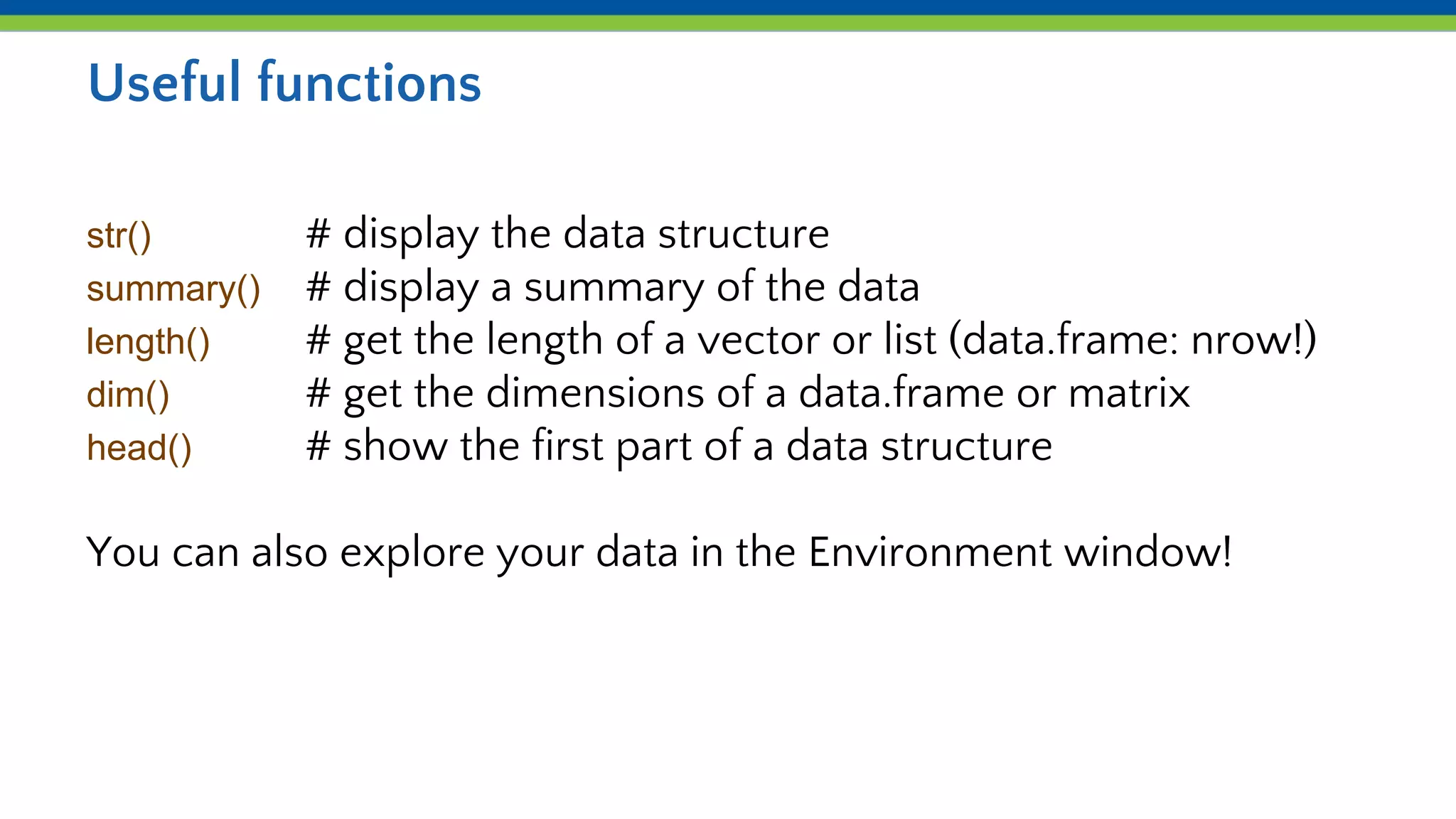 Useful functions

str() # display the data structure
summary() # display a summary of the data
length() # get the length of a vector or list (data.frame: nrow!)
dim() # get the dimensions of a data.frame or matrix
head() # show the first part of a data structure

You can also explore your data in the Environment window!